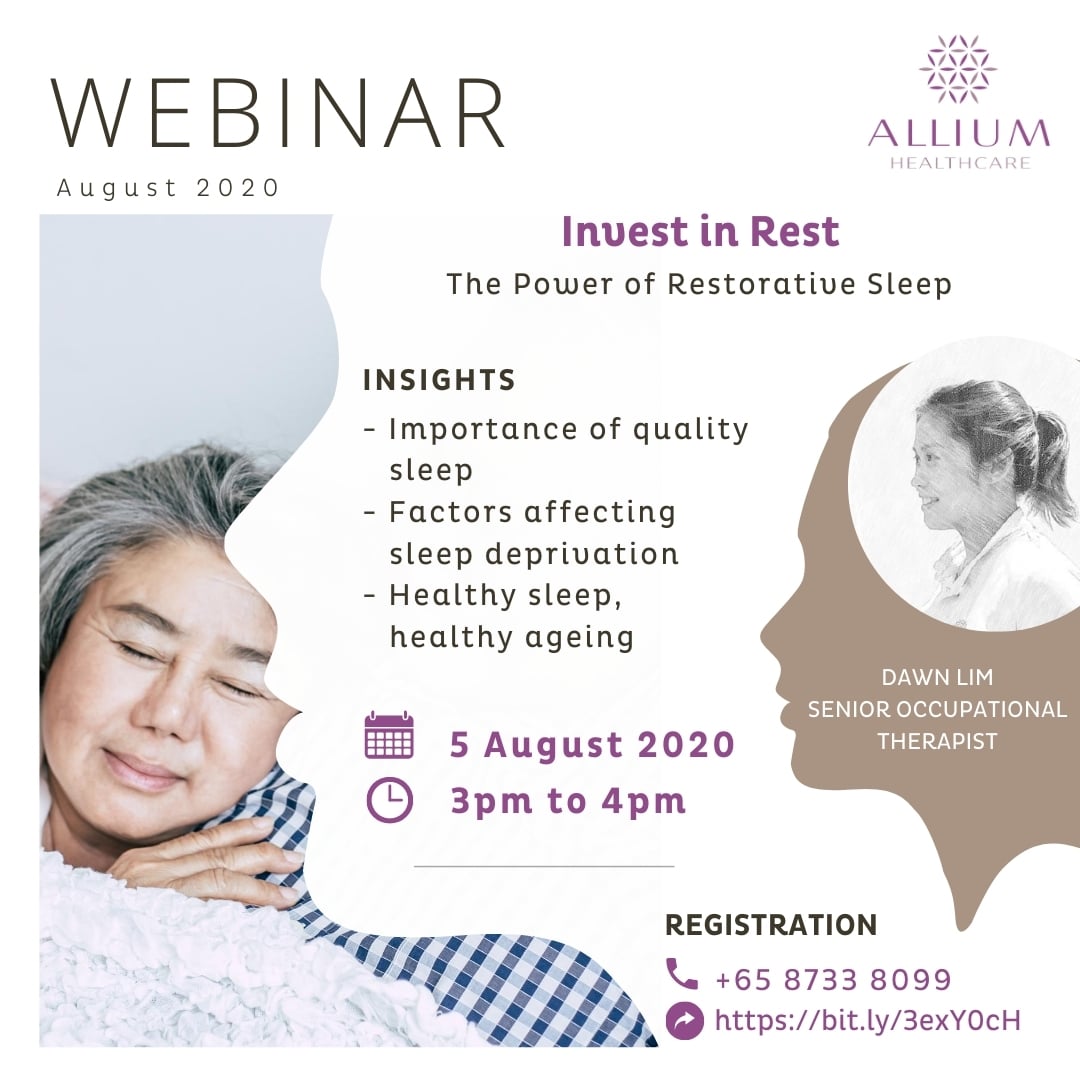 WEBINAR
August 2020

ALLIUM
HEALTHCARE

Invest in Rest
The Power of Restorative Sleep

INSIGHTS
- Importance of quality sleep
- Factors affecting sleep deprivation
- Healthy sleep, healthy ageing

5 August 2020
3pm to 4pm

DAWN LIM
SENIOR OCCUPATIONAL THERAPIST

REGISTRATION
+65 8733 8099
https://bit.ly/3exY0cH